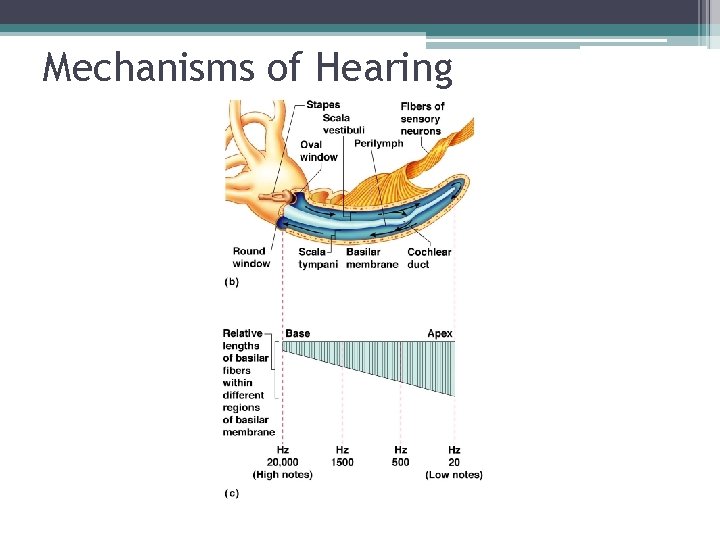 Mechanisms of Hearing

Stapes
Scala vestibuli
Fibers of sensory neurons
Oval window
Perilymph
Round window
Scala tympani
Basilar membrane
Cochlear duct
(b)

Relative lengths of basilar fibers within different regions of basilar membrane
Base
Apex
Hz 20,000 (High notes)
Hz 1500
Hz 500
Hz 20 (Low notes)
(c)